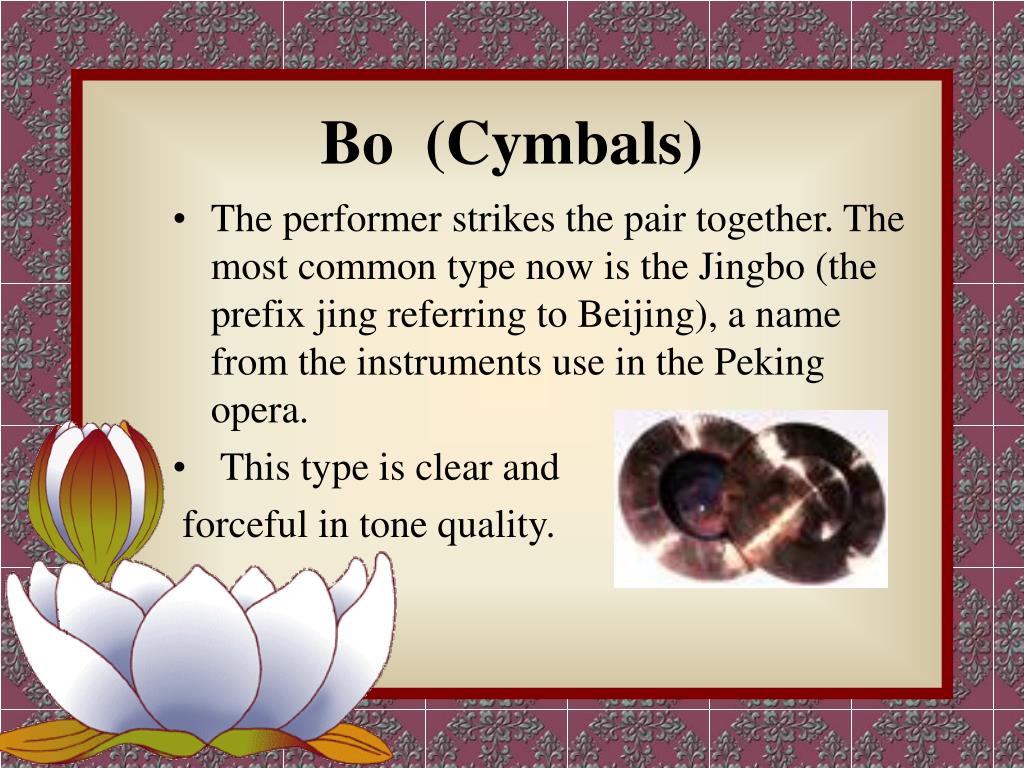 Bo (Cymbals)

• The performer strikes the pair together. The most common type now is the Jingbo (the prefix jing referring to Beijing), a name from the instruments use in the Peking opera.

• This type is clear and forceful in tone quality.